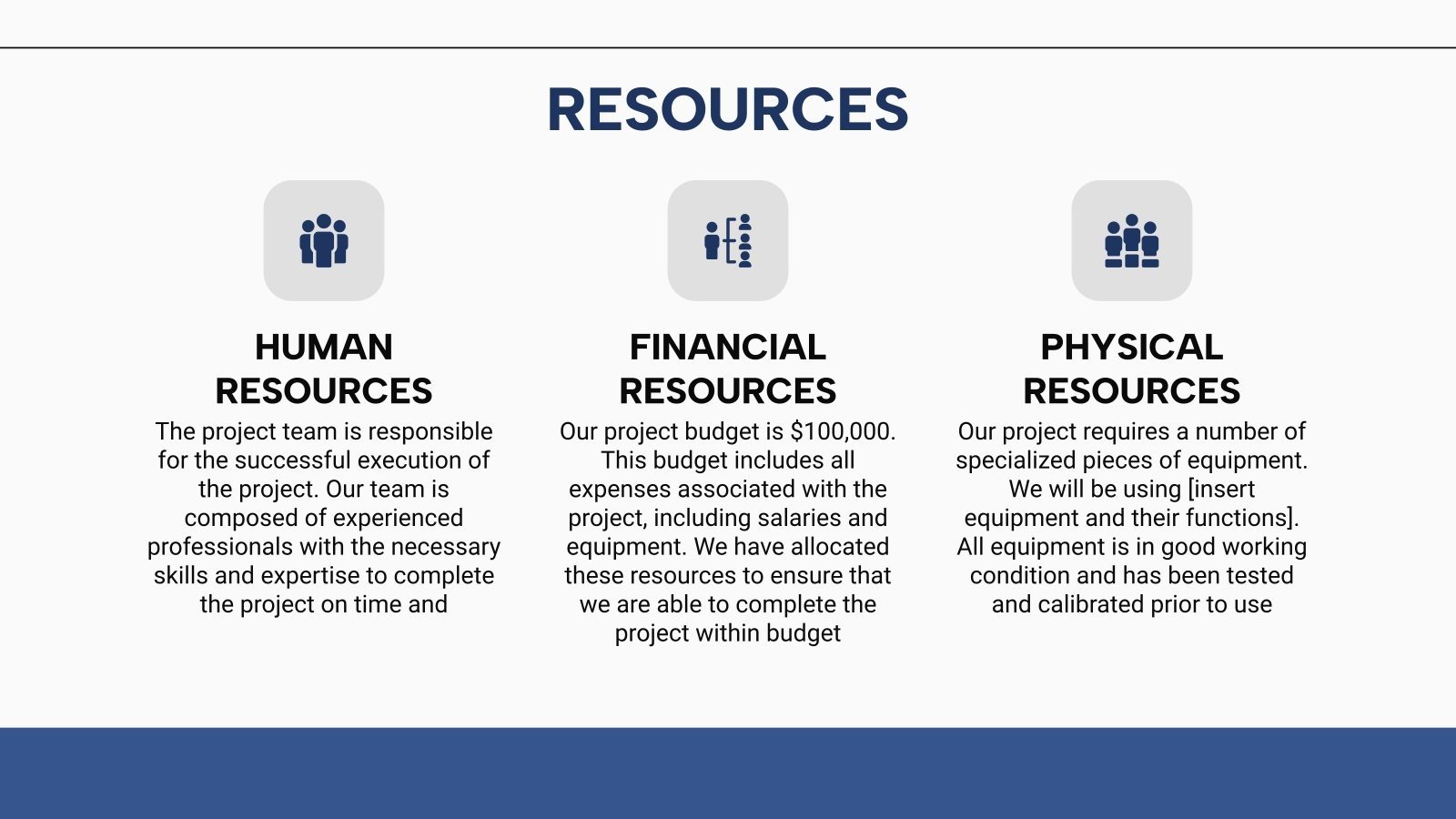 RESOURCES

HUMAN RESOURCES

The project team is responsible for the successful execution of the project. Our team is composed of experienced professionals with the necessary skills and expertise to complete the project on time and

FINANCIAL RESOURCES

Our project budget is \$100,000. This budget includes all expenses associated with the project, including salaries and equipment. We have allocated these resources to ensure that we are able to complete the project within budget

PHYSICAL RESOURCES

Our project requires a number of specialized pieces of equipment. We will be using [insert equipment and their functions]. All equipment is in good working condition and has been tested and calibrated prior to use